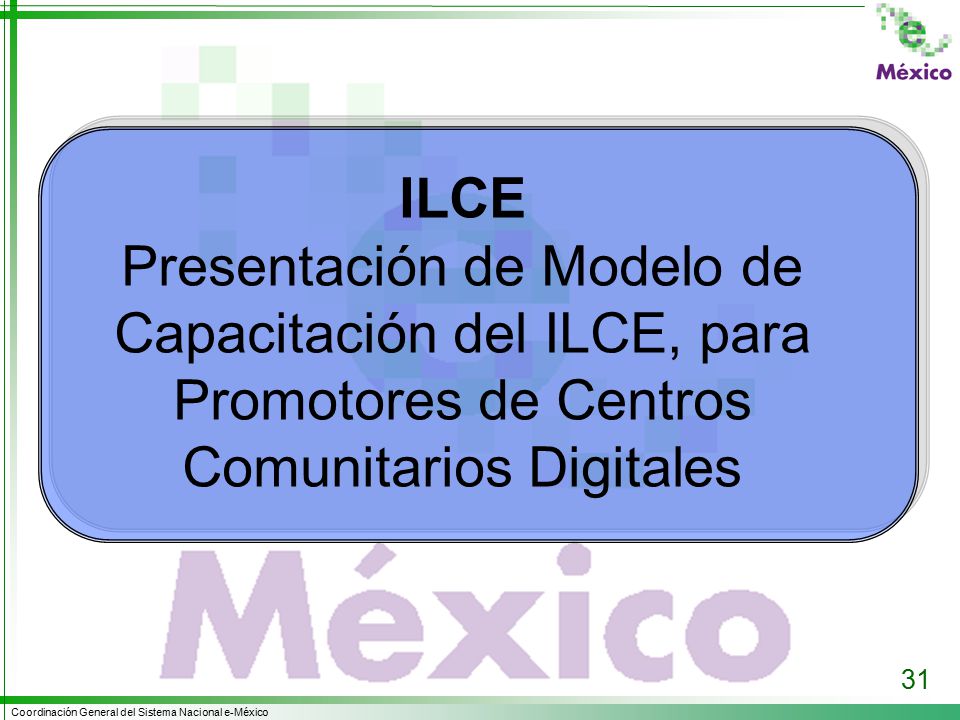 e
México

ILCE
Presentación de Modelo de Capacitación del ILCE, para Promotores de Centros Comunitarios Digitales

México

31

Coordinación General del Sistema Nacional e-México